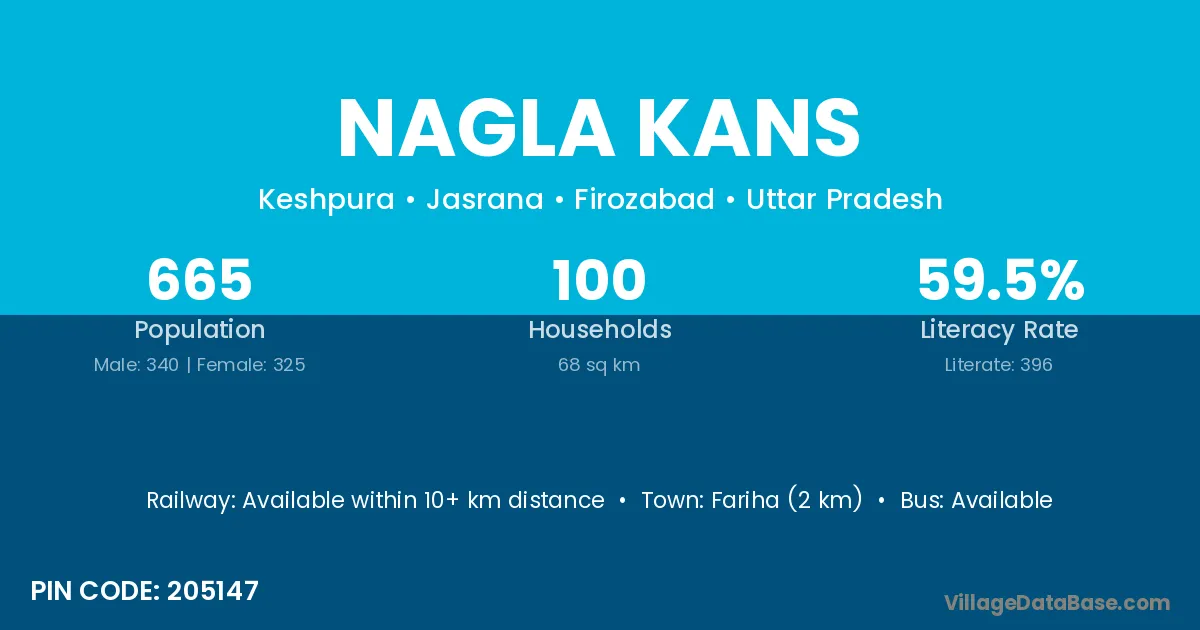 NAGLA KANS

Keshpura • Jasrana • Firozabad • Uttar Pradesh

665
Population
Male: 340 | Female: 325

100
Households
68 sq km

59.5%
Literacy Rate
Literate: 396

Railway: Available within 10+ km distance • Town: Fariha (2 km) • Bus: Available

PIN CODE: 205147

VillageDataBase.com